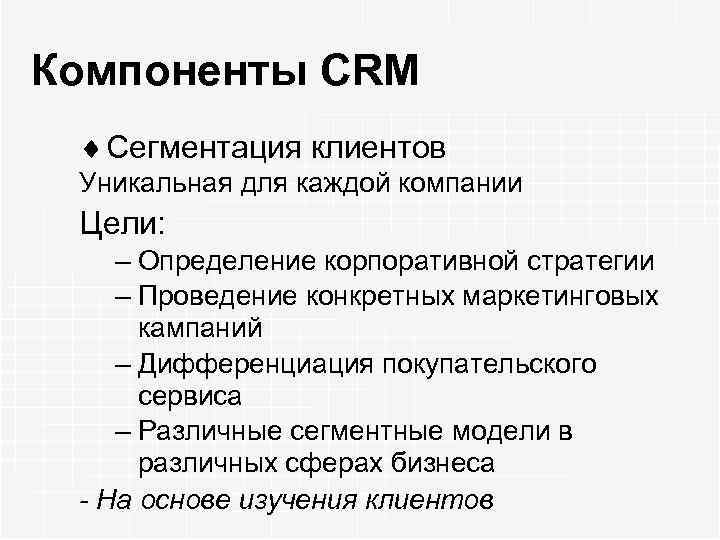 Компоненты CRM

♦ Сегментация клиентов
Уникальная для каждой компании

Цели:

– Определение корпоративной стратегии
– Проведение конкретных маркетинговых кампаний
– Дифференциация покупательского сервиса
– Различные сегментные модели в различных сферах бизнеса

- На основе изучения клиентов